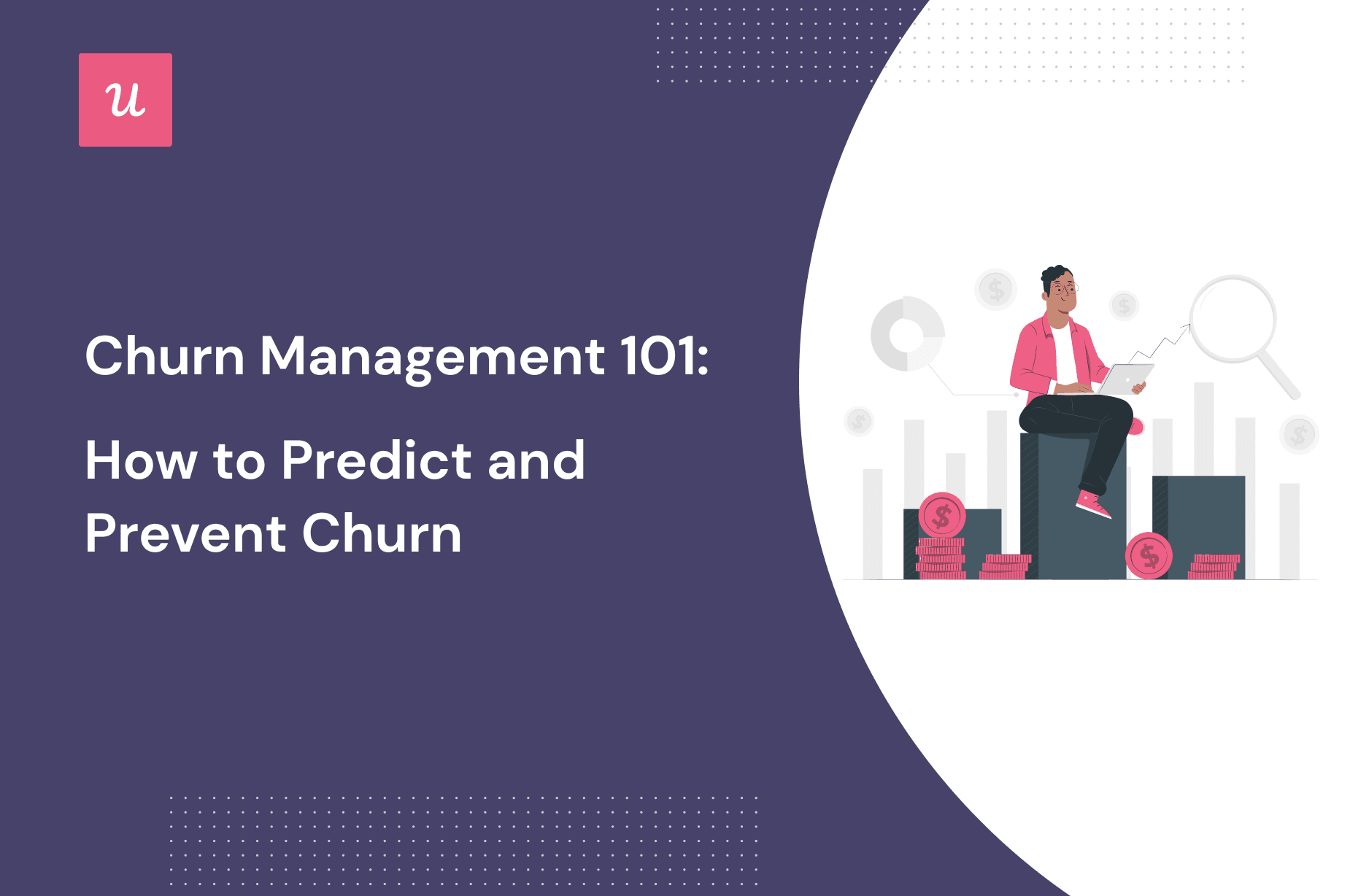 u

Churn Management 101:

How to Predict and Prevent Churn